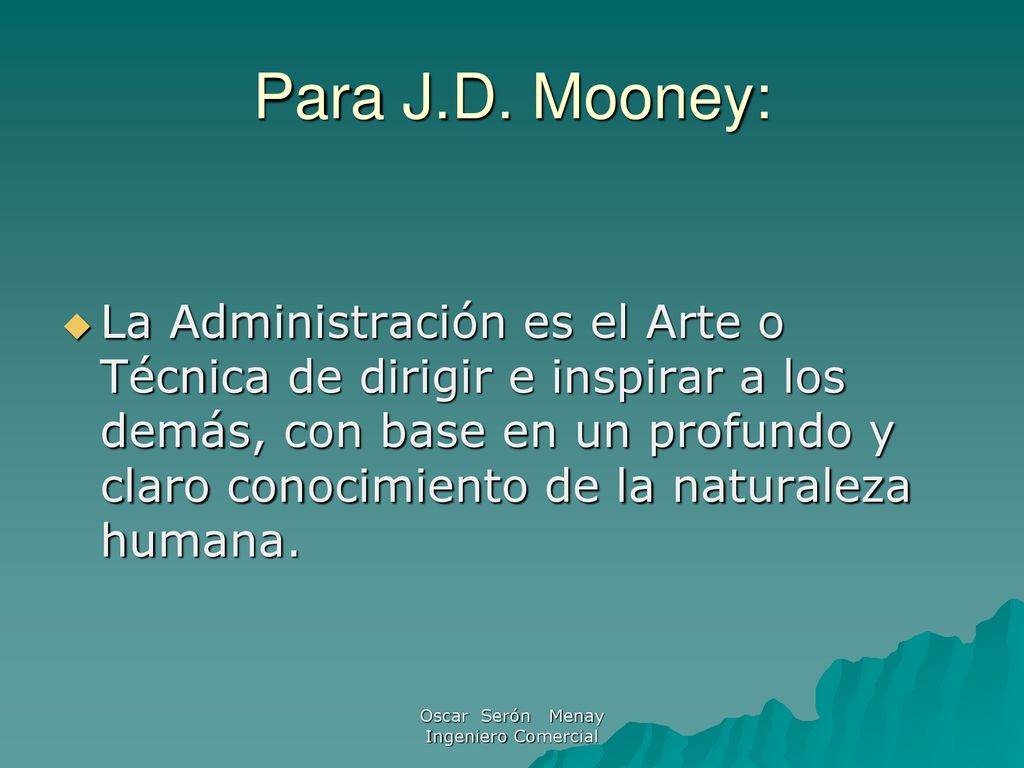 Para J.D. Mooney:

La Administración es el Arte o Técnica de dirigir e inspirar a los demás, con base en un profundo y claro conocimiento de la naturaleza humana.

Oscar Serón Menay
Ingeniero Comercial